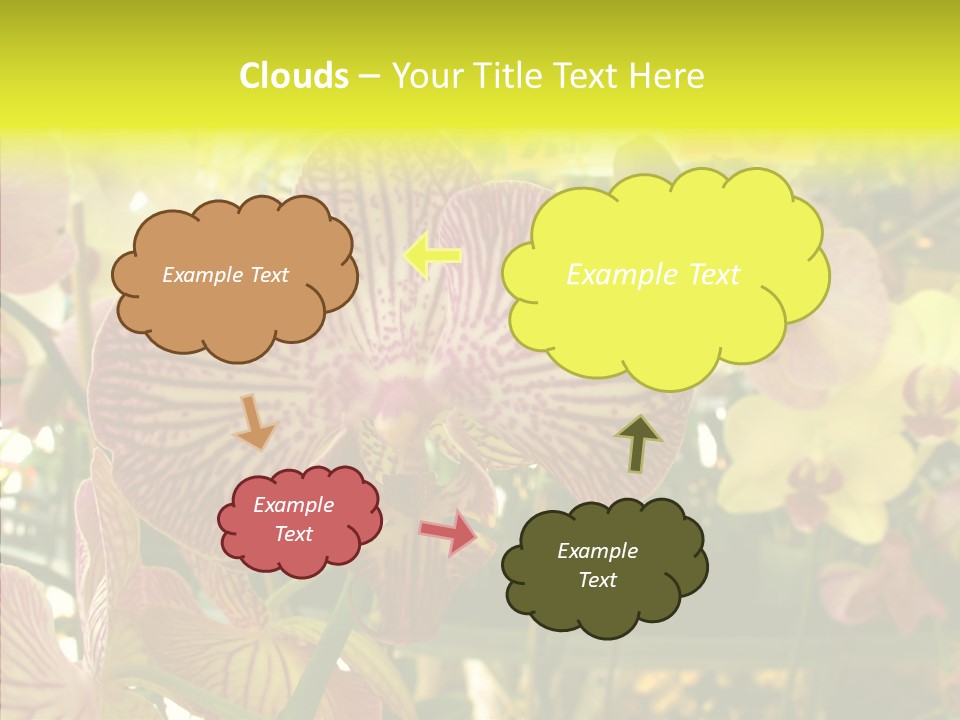 Clouds – Your Title Text Here

Example Text

Example Text

Example Text

Example Text